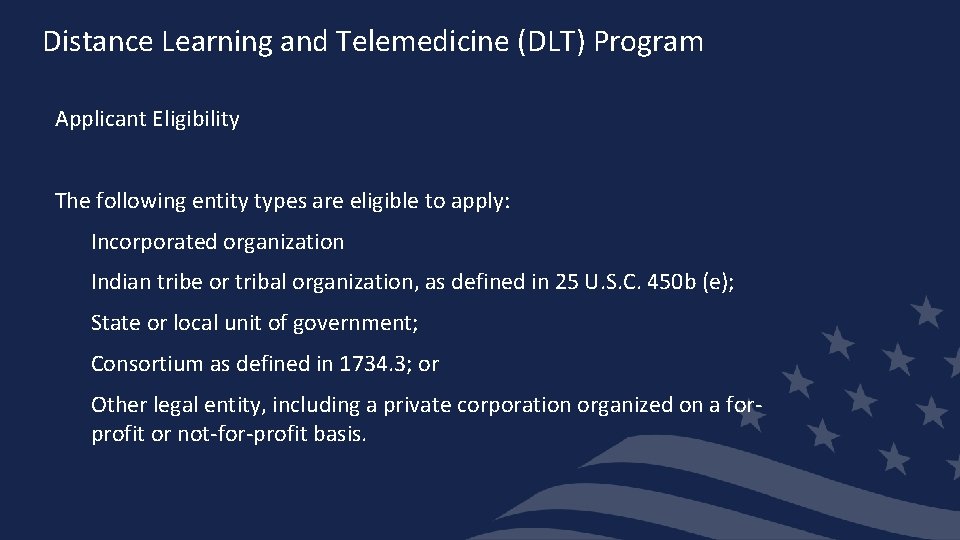 Distance Learning and Telemedicine (DLT) Program

Applicant Eligibility

The following entity types are eligible to apply:

Incorporated organization

Indian tribe or tribal organization, as defined in 25 U.S.C. 450b (e);

State or local unit of government;

Consortium as defined in 1734.3; or

Other legal entity, including a private corporation organized on a for-profit or not-for-profit basis.